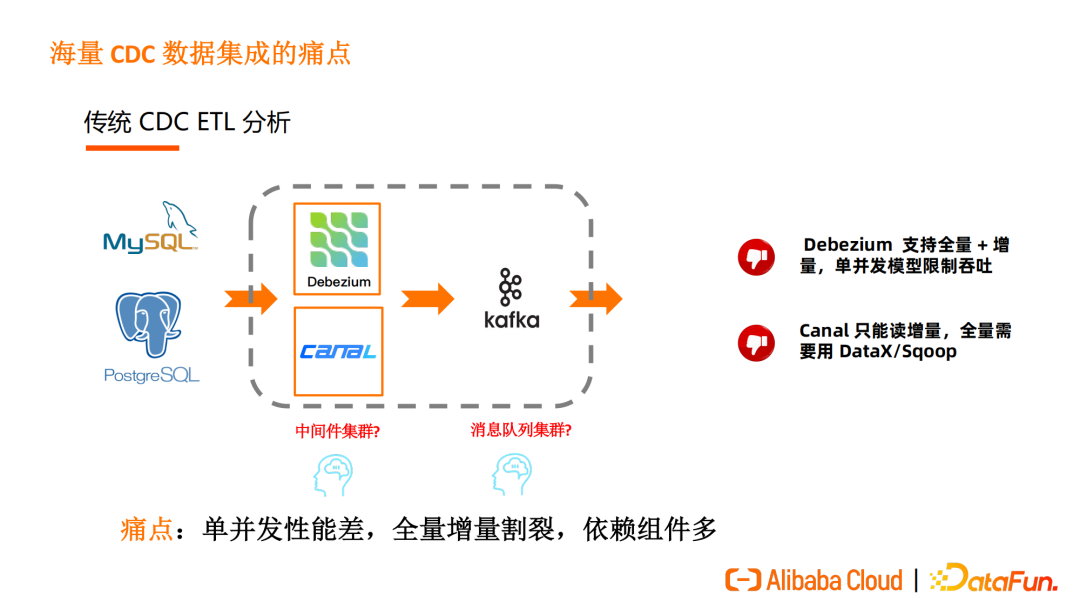 海量 CDC 数据集成的痛点

传统 CDC ETL 分析

MySQL

PostgreSQL

Debezium

canal

kafka

中间件集群?

消息队列集群?

Debezium 支持全量 + 增量，单并发模型限制吞吐

Canal 只能读增量，全量需要用 DataX/Sqoop

痛点：单并发性能差，全量增量割裂，依赖组件多

Alibaba Cloud | DataFun.